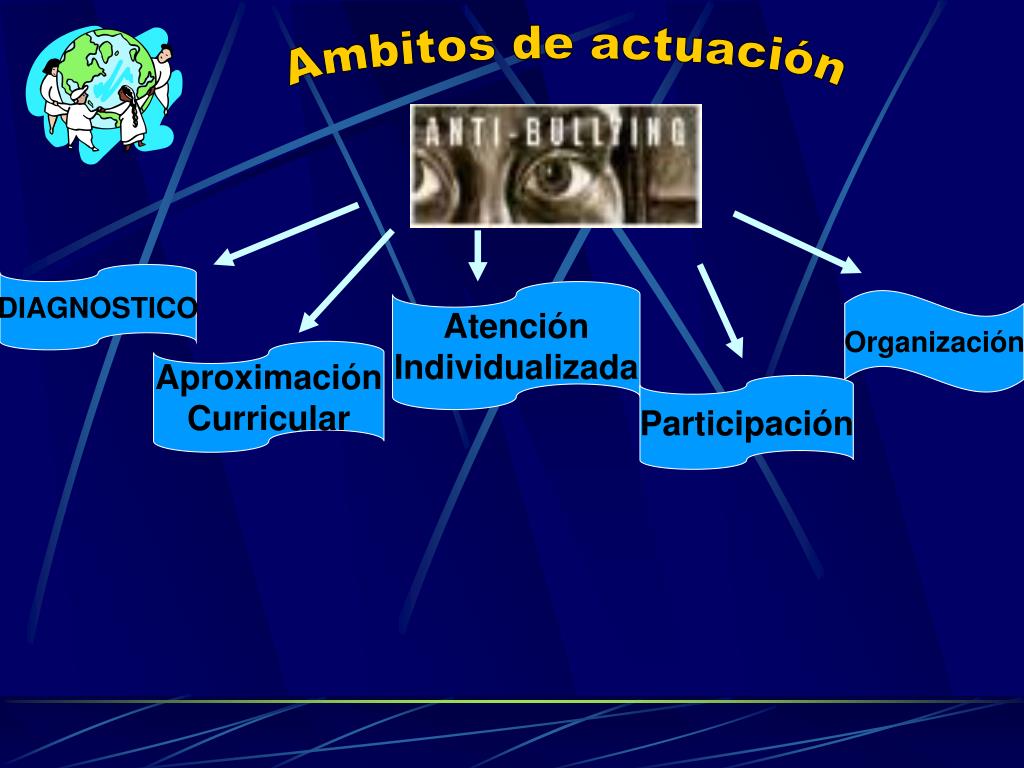 Ambitos de actuación

ANTI-BULLYING

DIAGNOSTICO

Aproximación Curricular

Atención Individualizada

Participación

Organización